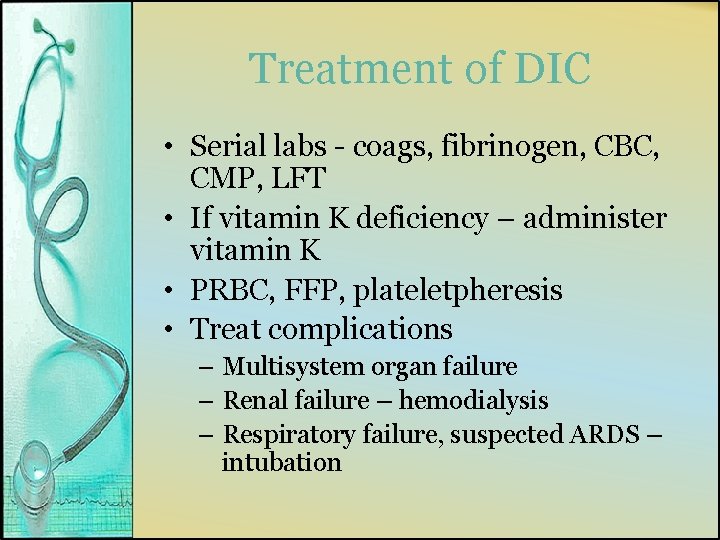 Treatment of DIC

• Serial labs - coags, fibrinogen, CBC, CMP, LFT
• If vitamin K deficiency – administer vitamin K
• PRBC, FFP, plateletpheresis
• Treat complications
– Multisystem organ failure
– Renal failure – hemodialysis
– Respiratory failure, suspected ARDS – intubation